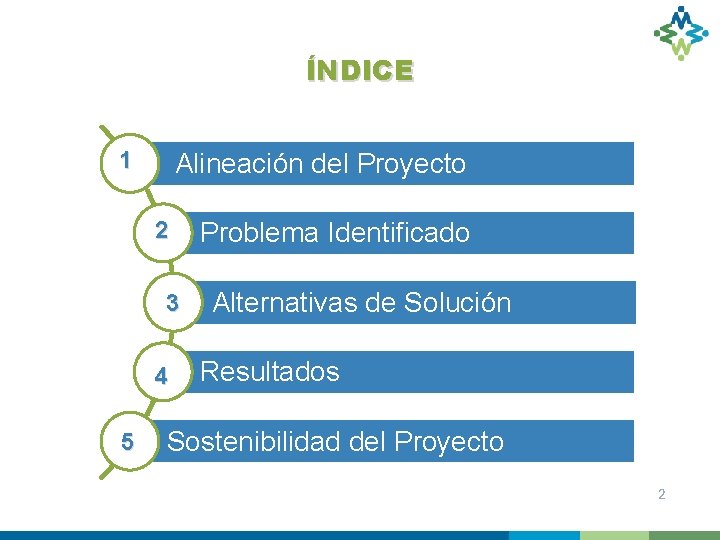 ÍNDICE

1 Alineación del Proyecto

2 Problema Identificado

3 Alternativas de Solución

4 Resultados

5 Sostenibilidad del Proyecto

2